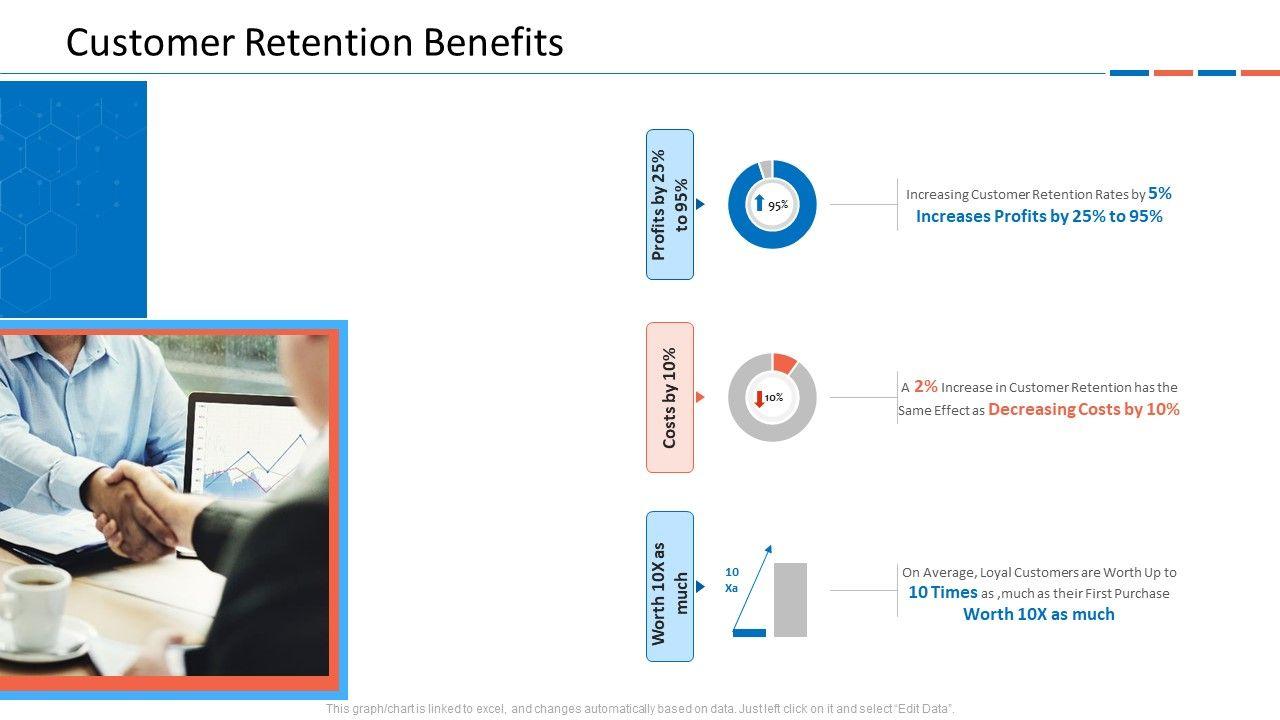 Customer Retention Benefits

Profits by 25% to 95%

95%

Increasing Customer Retention Rates by 5%
Increases Profits by 25% to 95%

Costs by 10%

10%

A 2% Increase in Customer Retention has the Same Effect as Decreasing Costs by 10%

Worth 10X as much

10 Xa

On Average, Loyal Customers are Worth Up to 10 Times as ,much as their First Purchase
Worth 10X as much

This graph/chart is linked to excel, and changes automatically based on data. Just left click on it and select "Edit Data".